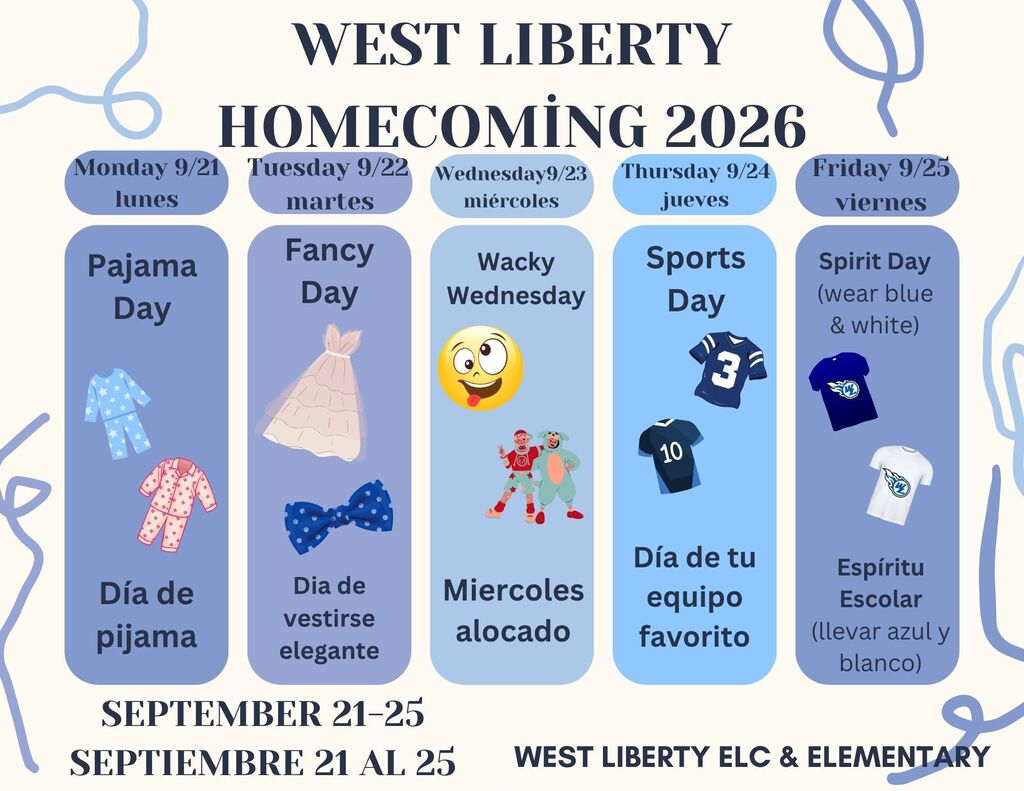 WEST LIBERTY HOMECOMİNG 2026

Monday 9/21 lunes

Pajama Day

Día de pijama

Tuesday 9/22 martes

Fancy Day

Dia de vestirse elegante

Wednesday9/23 miércoles

Wacky Wednesday

Miercoles alocado

Thursday 9/24 jueves

Sports Day

3

10

Día de tu equipo favorito

Friday 9/25 viernes

Spirit Day (wear blue & white)

Espíritu Escolar (llevar azul y blanco)

SEPTEMBER 21-25
SEPTIEMBRE 21 AL 25

WEST LIBERTY ELC & ELEMENTARY